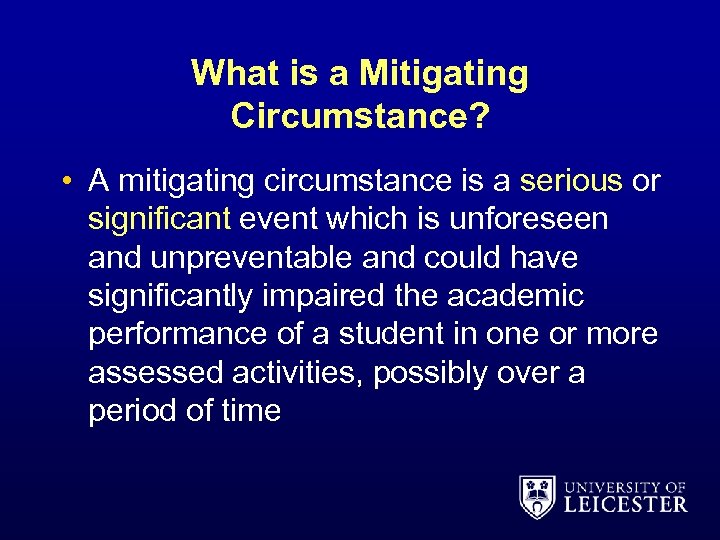 What is a Mitigating Circumstance?

• A mitigating circumstance is a serious or significant event which is unforeseen and unpreventable and could have significantly impaired the academic performance of a student in one or more assessed activities, possibly over a period of time

UNIVERSITY OF LEICESTER